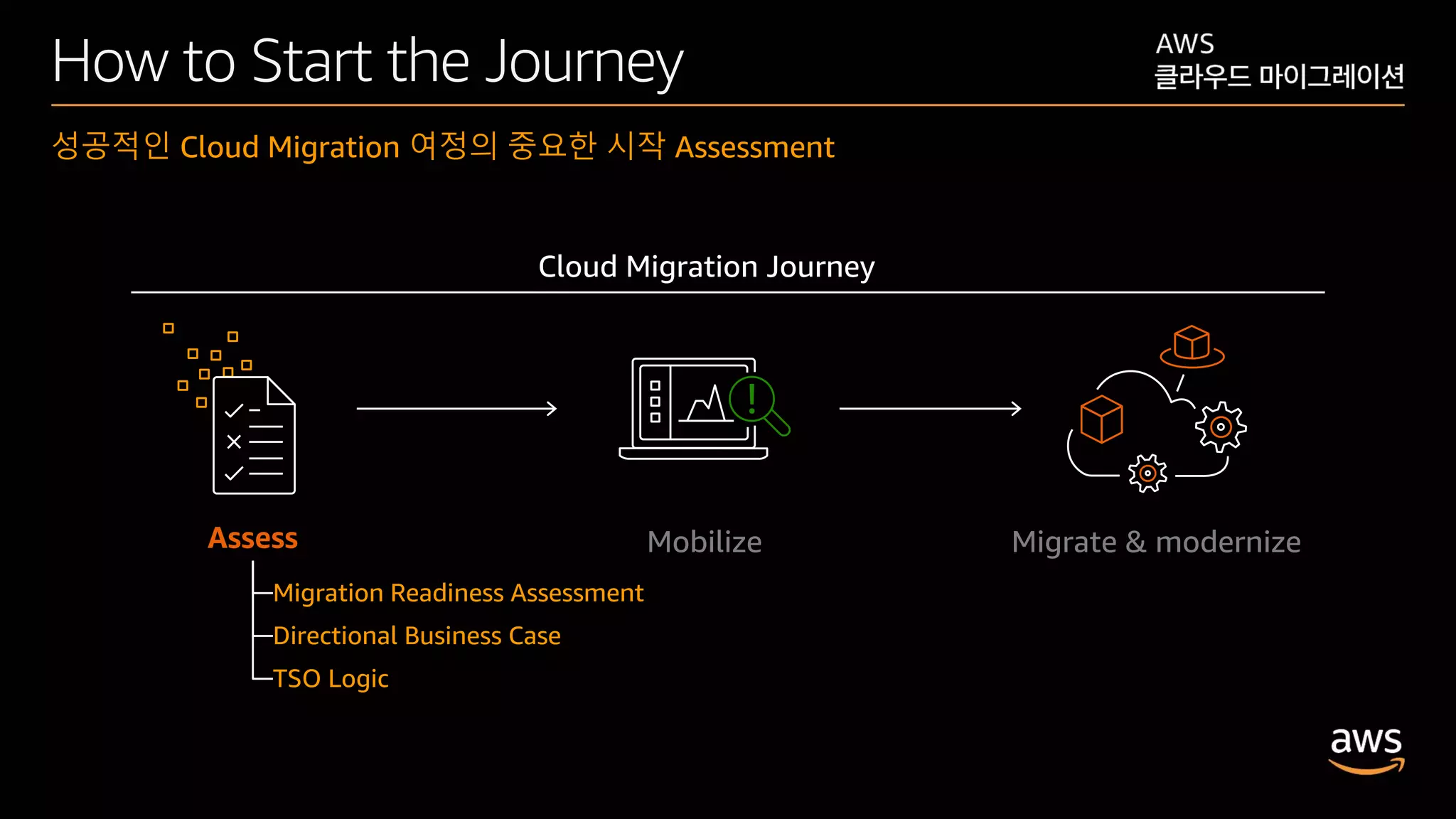 How to Start the Journey

AWS
클라우드 마이그레이션

성공적인 Cloud Migration 여정의 중요한 시작 Assessment

Cloud Migration Journey

Assess

Mobilize

Migrate & modernize

Migration Readiness Assessment

Directional Business Case

TSO Logic

aws